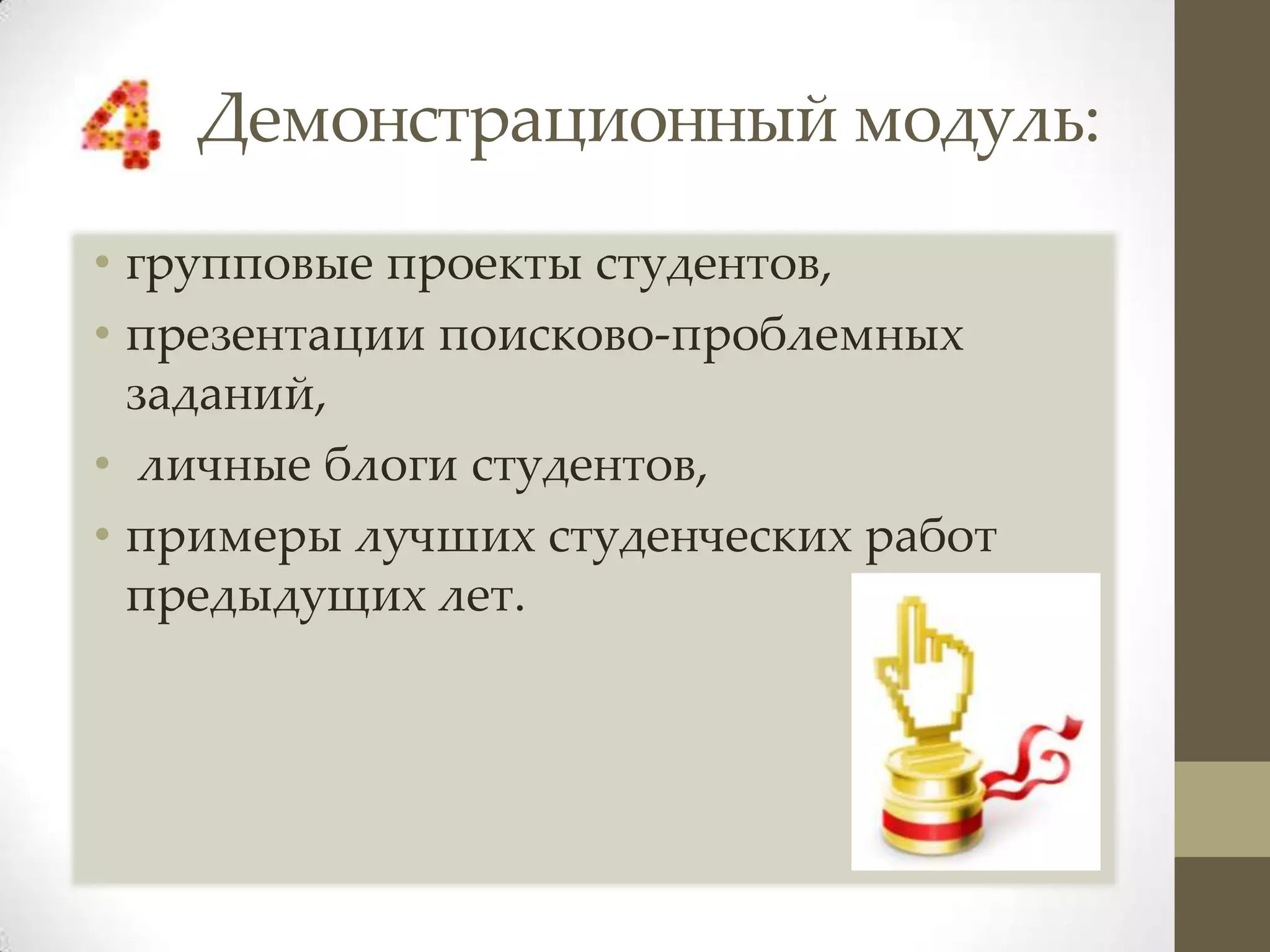 4 Демонстрационный модуль:

• групповые проекты студентов,
• презентации поисково-проблемных заданий,
• личные блоги студентов,
• примеры лучших студенческих работ предыдущих лет.